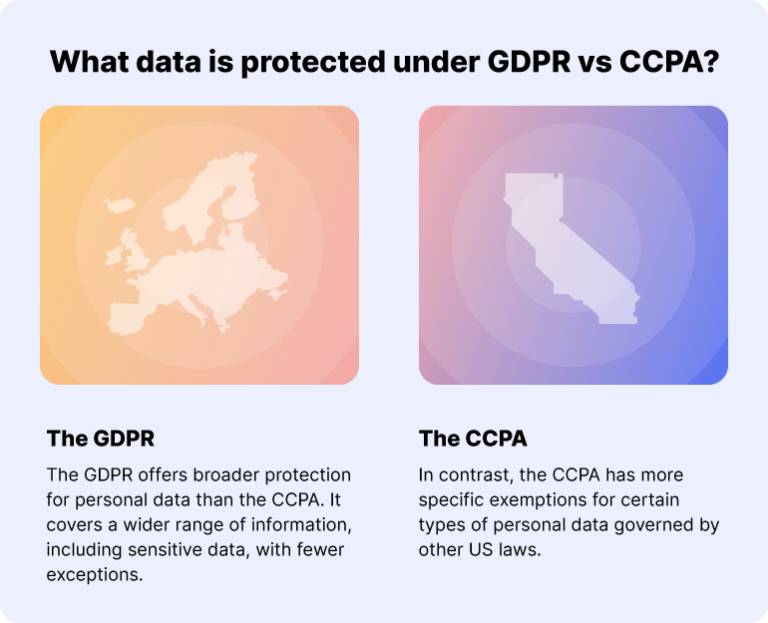 What data is protected under GDPR vs CCPA?

The GDPR

The GDPR offers broader protection for personal data than the CCPA. It covers a wider range of information, including sensitive data, with fewer exceptions.

The CCPA

In contrast, the CCPA has more specific exemptions for certain types of personal data governed by other US laws.